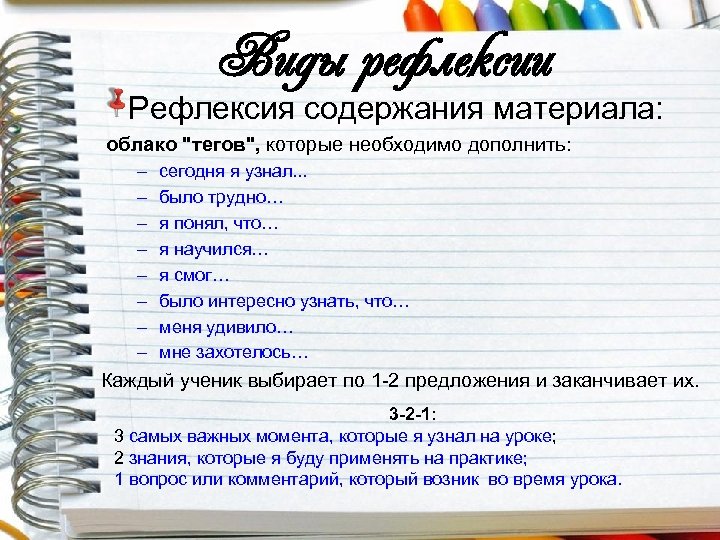 Виды рефлексии

Рефлексия содержания материала:

облако "тегов", которые необходимо дополнить:

– сегодня я узнал...
– было трудно…
– я понял, что…
– я научился…
– я смог…
– было интересно узнать, что…
– меня удивило…
– мне захотелось…

Каждый ученик выбирает по 1-2 предложения и заканчивает их.

3-2-1:

3 самых важных момента, которые я узнал на уроке;
2 знания, которые я буду применять на практике;
1 вопрос или комментарий, который возник во время урока.